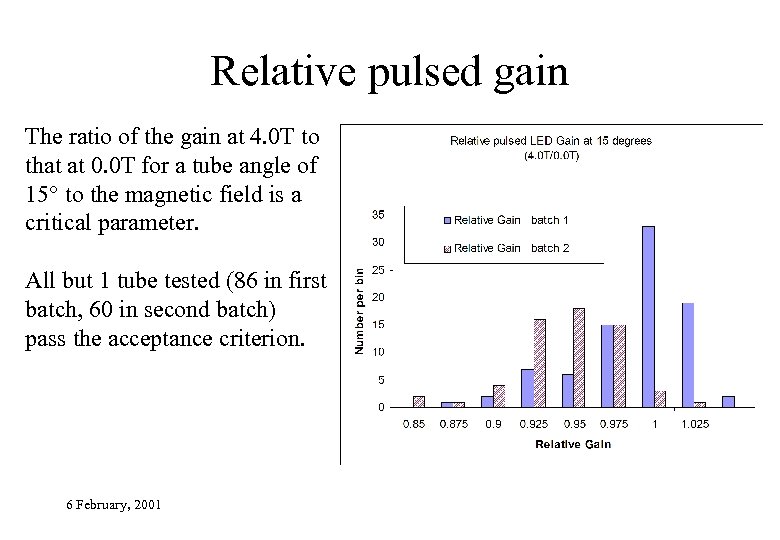 Relative pulsed gain

The ratio of the gain at 4.0T to that at 0.0T for a tube angle of 15° to the magnetic field is a critical parameter.

All but 1 tube tested (86 in first batch, 60 in second batch) pass the acceptance criterion.

Relative pulsed LED Gain at 15 degrees
(4.0T/0.0T)

Relative Gain batch 1
Relative Gain batch 2

Number per bin
35
30
25
20
15
10
5
0

0.85 0.875 0.9 0.925 0.95 0.975 1 1.025

Relative Gain

6 February, 2001